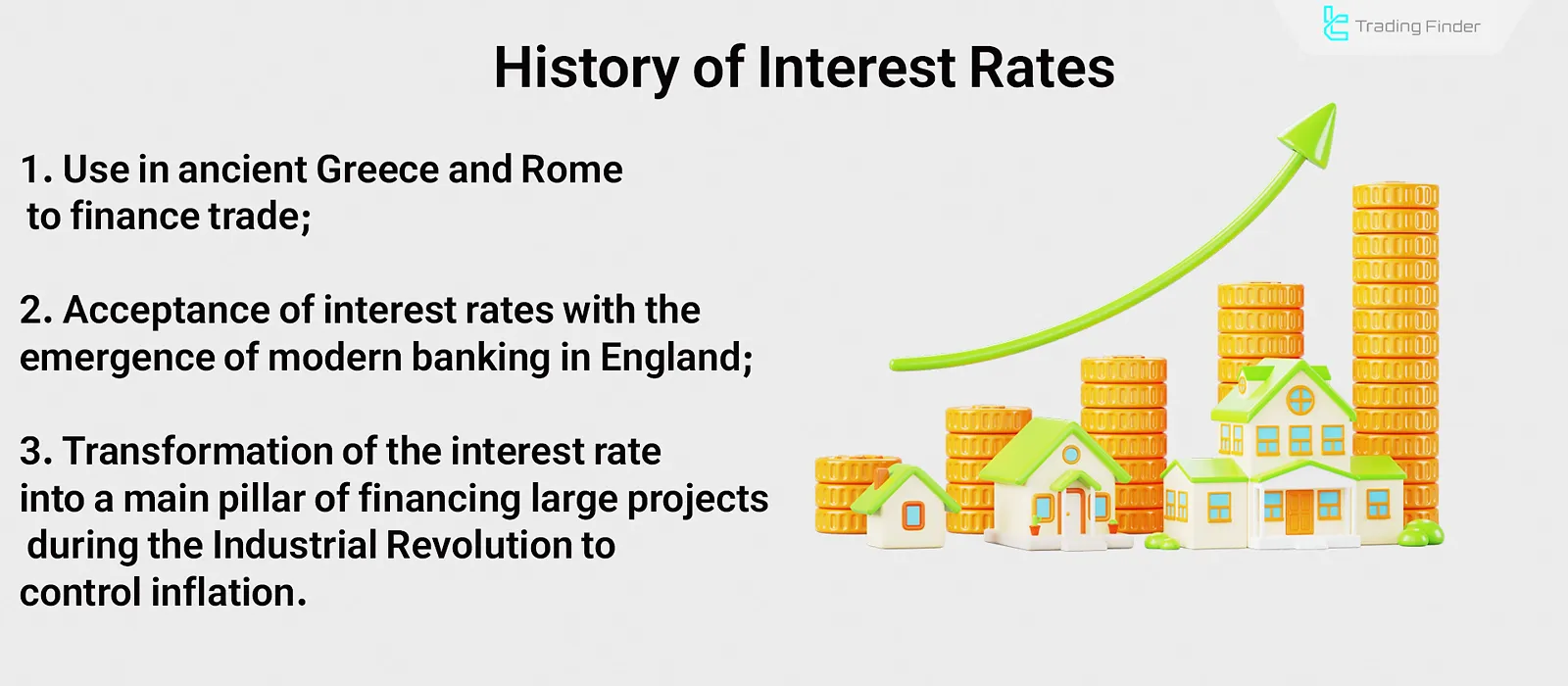 Trading Finder

History of Interest Rates

1. Use in ancient Greece and Rome to finance trade;

2. Acceptance of interest rates with the emergence of modern banking in England;

3. Transformation of the interest rate into a main pillar of financing large projects during the Industrial Revolution to control inflation.